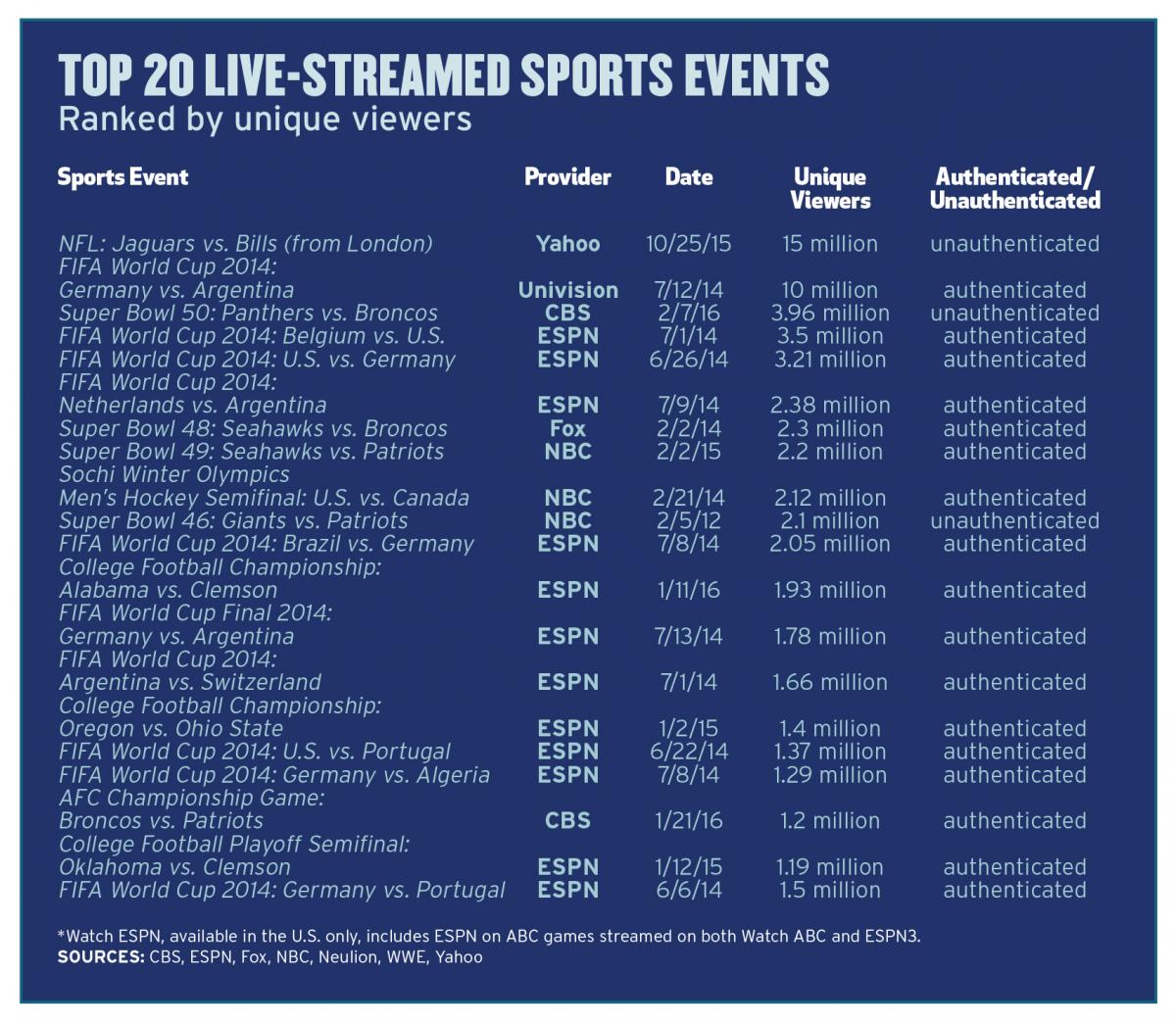 TOP 20 LIVE-STREAMED SPORTS EVENTS
Ranked by unique viewers

| Sports Event | Provider | Date | Unique Viewers | Authenticated/ Unauthenticated |
|---|---|---|---|---|
| NFL: Jaguars vs. Bills (from London) | Yahoo | 10/25/15 | 15 million | unauthenticated |
| FIFA World Cup 2014: Germany vs. Argentina | Univision | 7/12/14 | 10 million | authenticated |
| Super Bowl 50: Panthers vs. Broncos | CBS | 2/7/16 | 3.96 million | unauthenticated |
| FIFA World Cup 2014: Belgium vs. U.S. | ESPN | 7/1/14 | 3.5 million | authenticated |
| FIFA World Cup 2014: U.S. vs. Germany | ESPN | 6/26/14 | 3.21 million | authenticated |
| FIFA World Cup 2014: Netherlands vs. Argentina | ESPN | 7/9/14 | 2.38 million | authenticated |
| Super Bowl 48: Seahawks vs. Broncos | Fox | 2/2/14 | 2.3 million | authenticated |
| Super Bowl 49: Seahawks vs. Patriots | NBC | 2/2/15 | 2.2 million | authenticated |
| Sochi Winter Olympics Men's Hockey Semifinal: U.S. vs. Canada | NBC | 2/21/14 | 2.12 million | authenticated |
| Super Bowl 46: Giants vs. Patriots | NBC | 2/5/12 | 2.1 million | unauthenticated |
| FIFA World Cup 2014: Brazil vs. Germany | ESPN | 7/8/14 | 2.05 million | authenticated |
| College Football Championship: Alabama vs. Clemson | ESPN | 1/11/16 | 1.93 million | authenticated |
| FIFA World Cup Final 2014: Germany vs. Argentina | ESPN | 7/13/14 | 1.78 million | authenticated |
| FIFA World Cup 2014: Argentina vs. Switzerland | ESPN | 7/1/14 | 1.66 million | authenticated |
| College Football Championship: Oregon vs. Ohio State | ESPN | 1/2/15 | 1.4 million | authenticated |
| FIFA World Cup 2014: U.S. vs. Portugal | ESPN | 6/22/14 | 1.37 million | authenticated |
| FIFA World Cup 2014: Germany vs. Algeria | ESPN | 7/8/14 | 1.29 million | authenticated |
| AFC Championship Game: Broncos vs. Patriots | CBS | 1/21/16 | 1.2 million | authenticated |
| College Football Playoff Semifinal: Oklahoma vs. Clemson | ESPN | 1/12/15 | 1.19 million | authenticated |
| FIFA World Cup 2014: Germany vs. Portugal | ESPN | 6/6/14 | 1.5 million | authenticated |

*Watch ESPN, available in the U.S. only, includes ESPN on ABC games streamed on both Watch ABC and ESPN3.
SOURCES: CBS, ESPN, Fox, NBC, Neulion, WWE, Yahoo